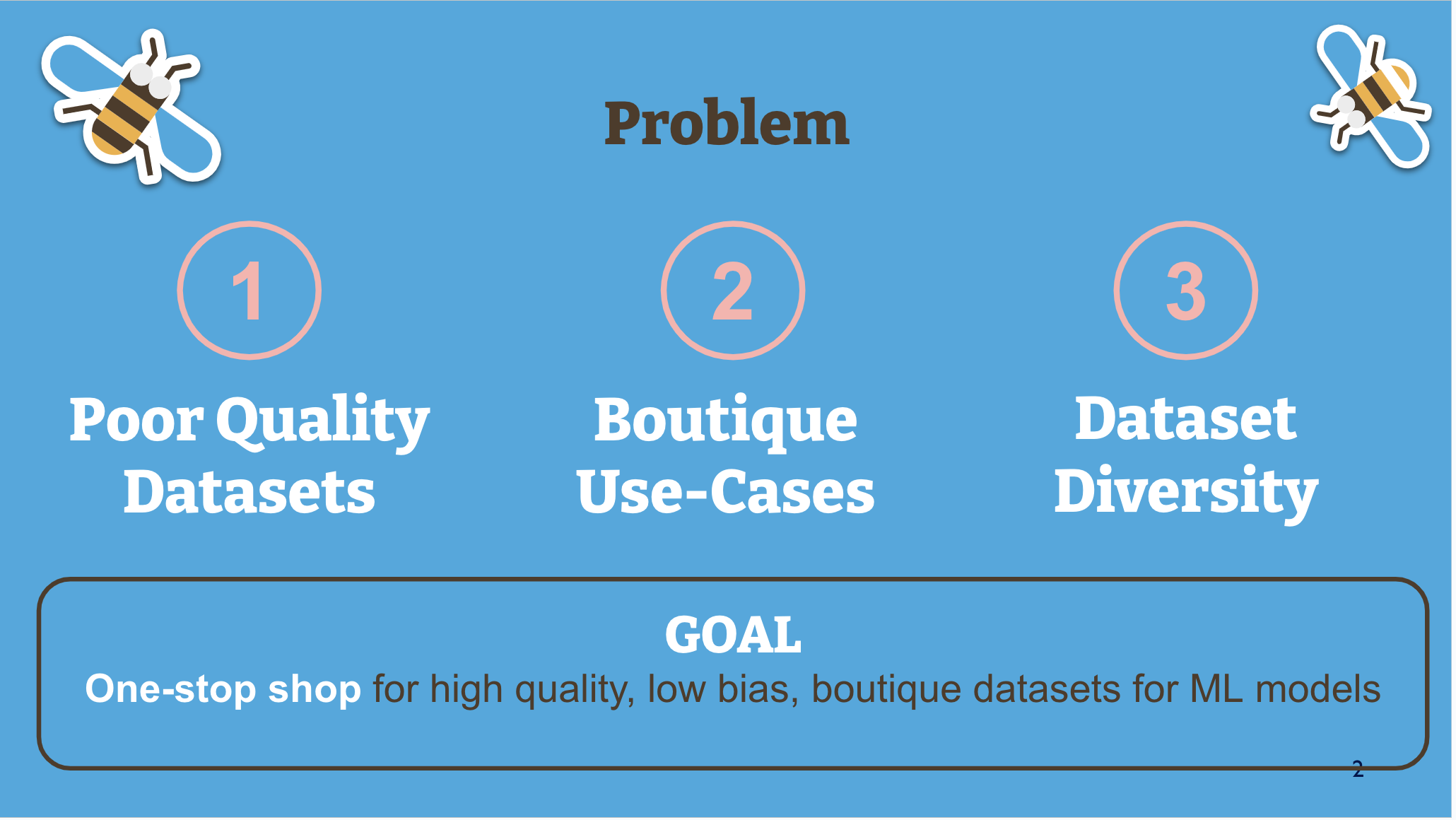 Problem

1

Poor Quality Datasets

2

Boutique Use-Cases

3

Dataset Diversity

GOAL

One-stop shop for high quality, low bias, boutique datasets for ML models

2